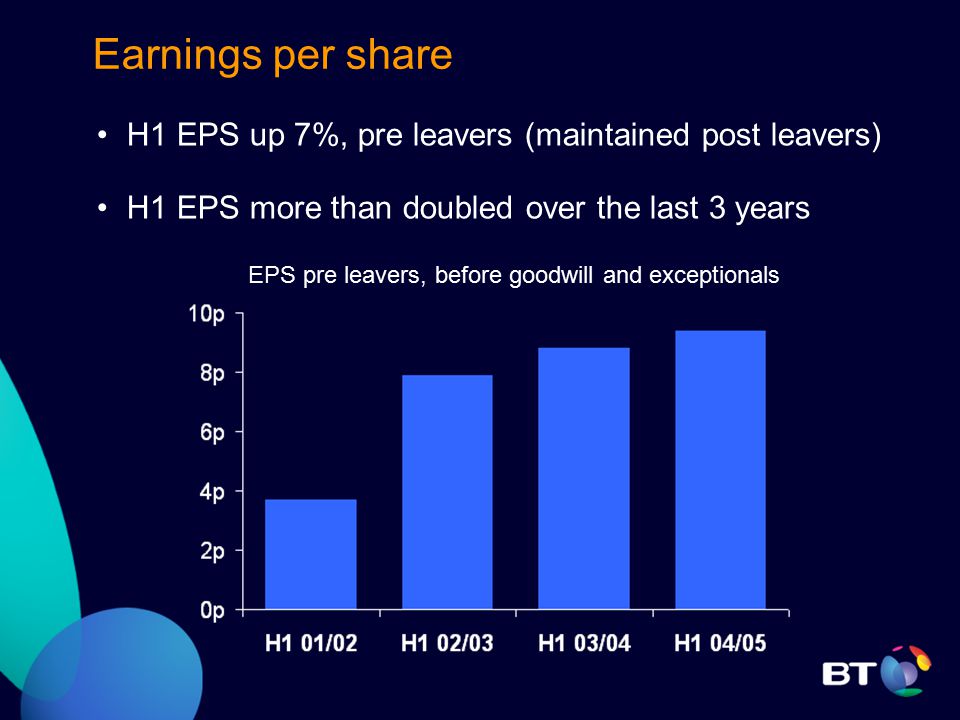 Earnings per share

• H1 EPS up 7%, pre leavers (maintained post leavers)

• H1 EPS more than doubled over the last 3 years

EPS pre leavers, before goodwill and exceptionals

10p
8p
6p
4p
2p
0p

H1 01/02
H1 02/03
H1 03/04
H1 04/05

BT